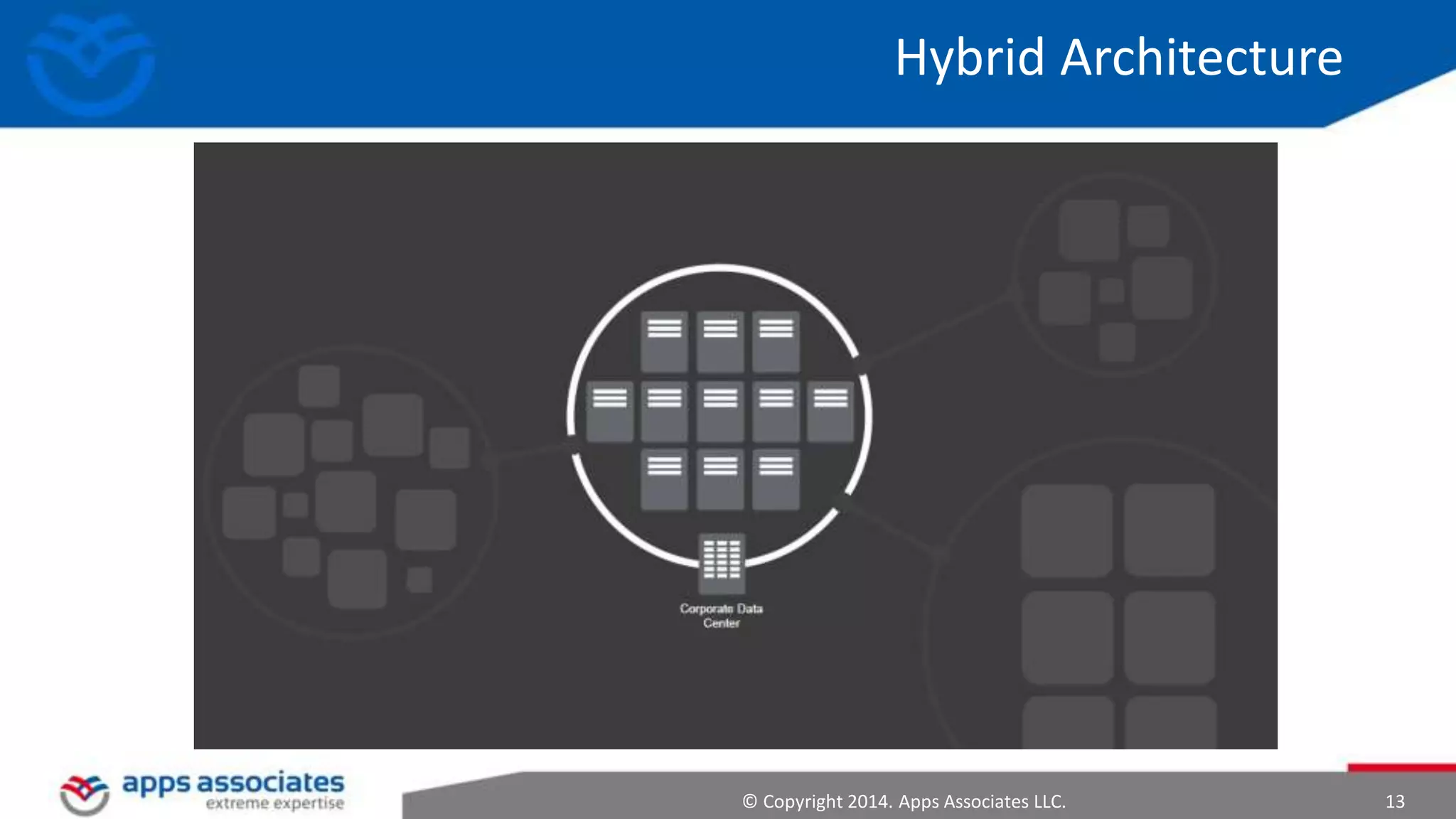 Hybrid Architecture

Corporate Data Center

apps associates
extreme expertise

© Copyright 2014. Apps Associates LLC.

13